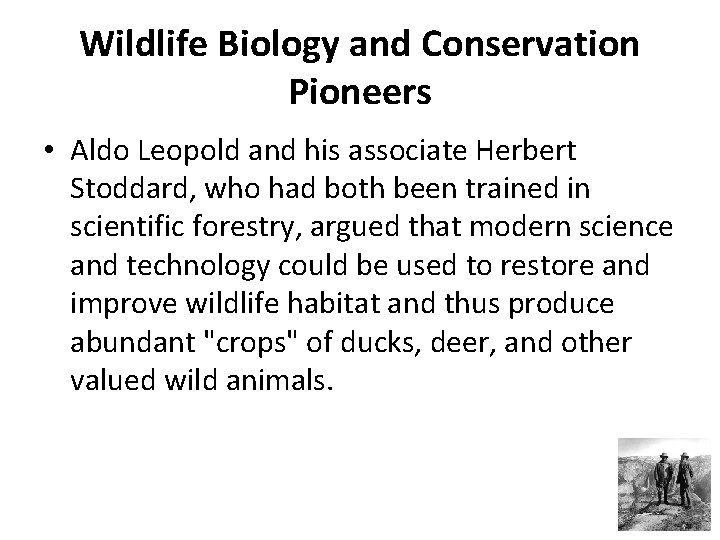 Wildlife Biology and Conservation Pioneers

• Aldo Leopold and his associate Herbert Stoddard, who had both been trained in scientific forestry, argued that modern science and technology could be used to restore and improve wildlife habitat and thus produce abundant "crops" of ducks, deer, and other valued wild animals.